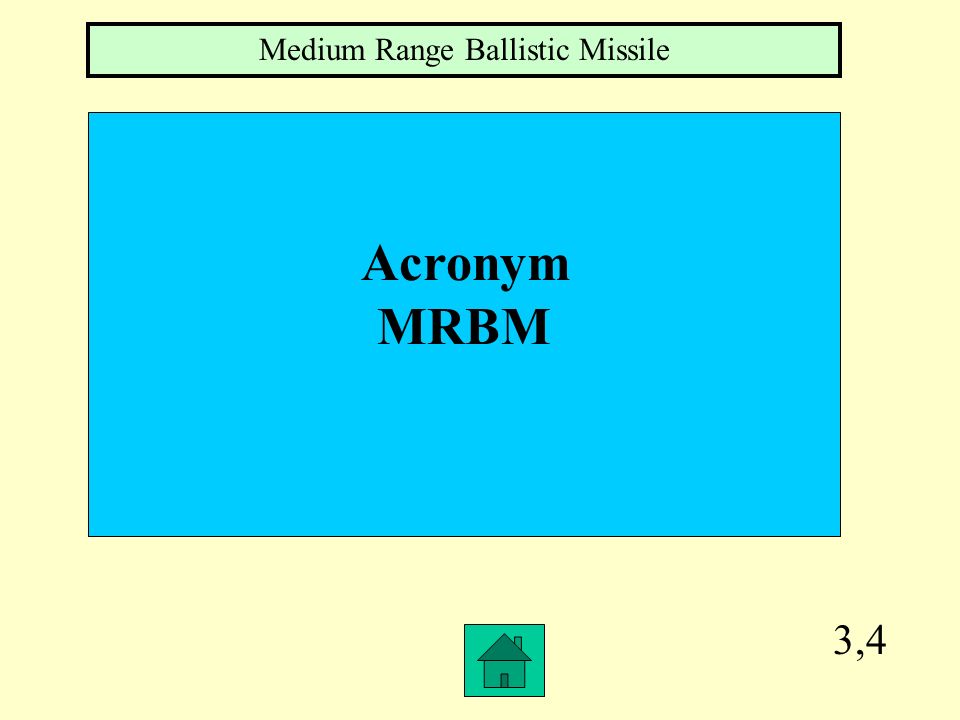 Medium Range Ballistic Missile

Acronym
MRBM

3,4